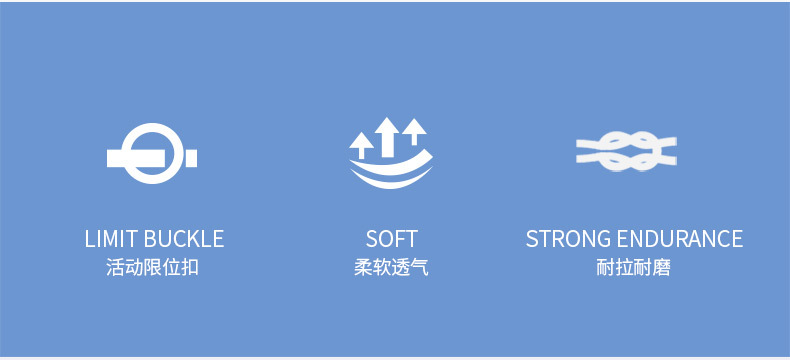 LIMIT BUCKLE
活动限位扣

SOFT
柔软透气

STRONG ENDURANCE
耐拉耐磨